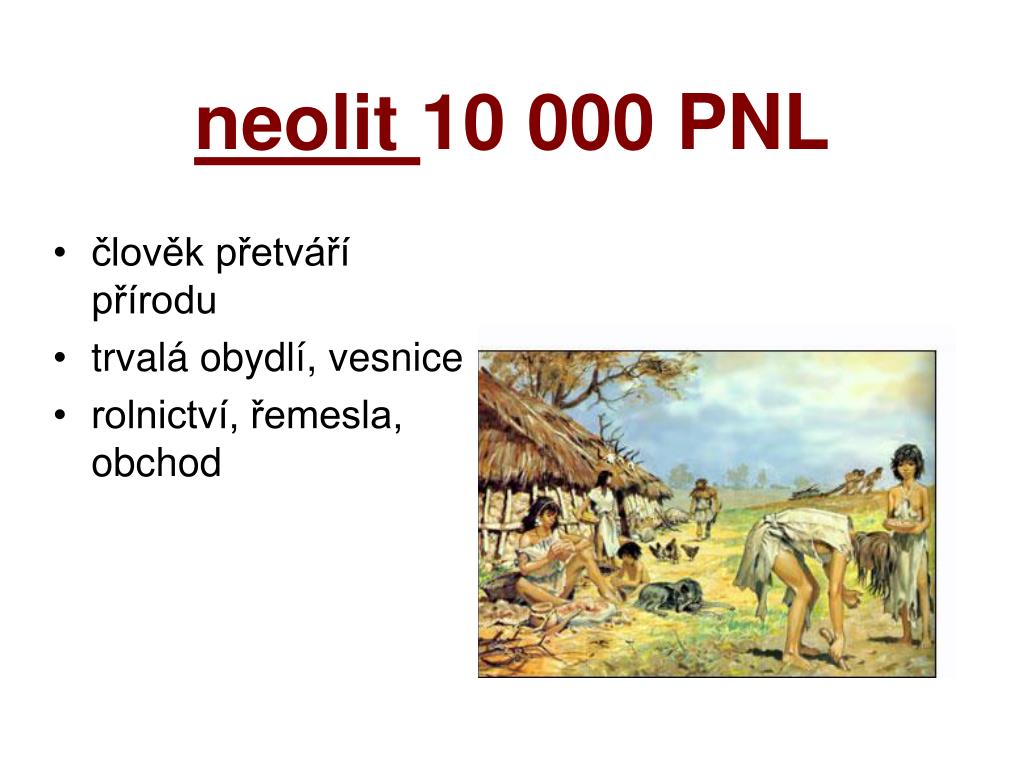 neolit 10 000 PNL

• člověk přetváří přírodu
• trvalá obydlí, vesnice
• rolnictví, řemesla, obchod